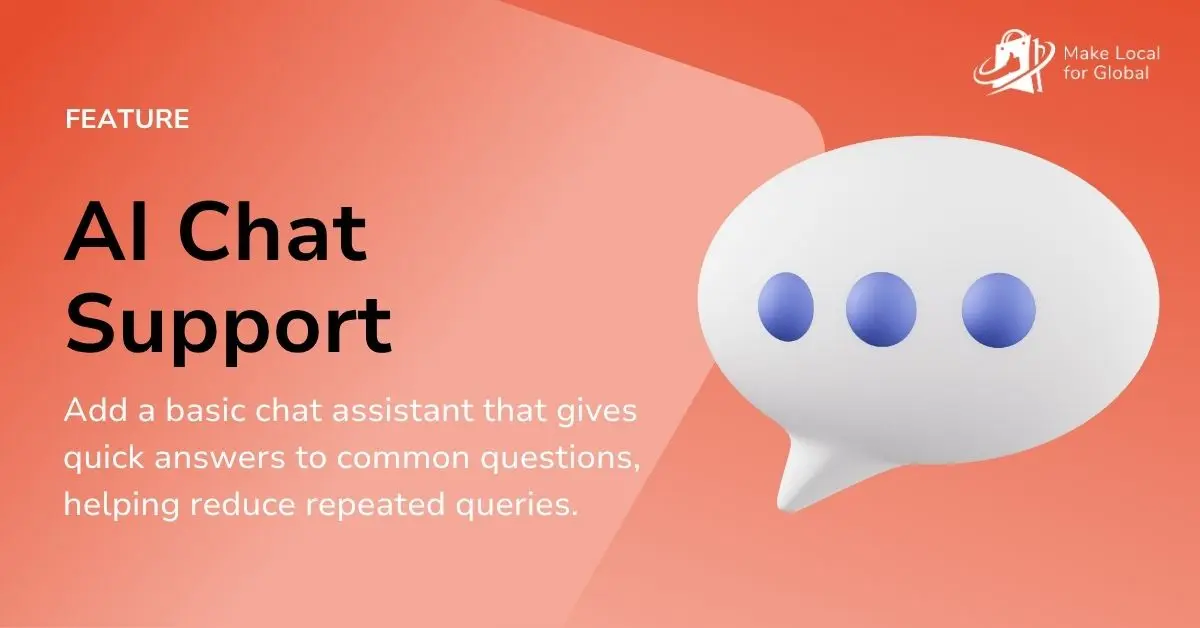 Make Local for Global

FEATURE

AI Chat Support

Add a basic chat assistant that gives quick answers to common questions, helping reduce repeated queries.